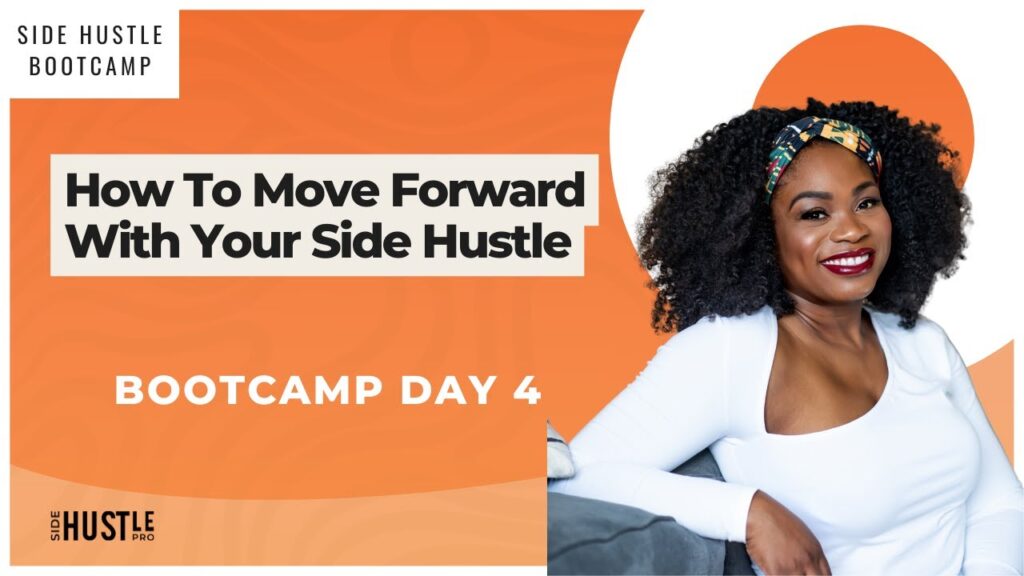 SIDE HUSTLE
BOOTCAMP

How To Move Forward With Your Side Hustle

BOOTCAMP DAY 4

SIDE HUSTLE PRO